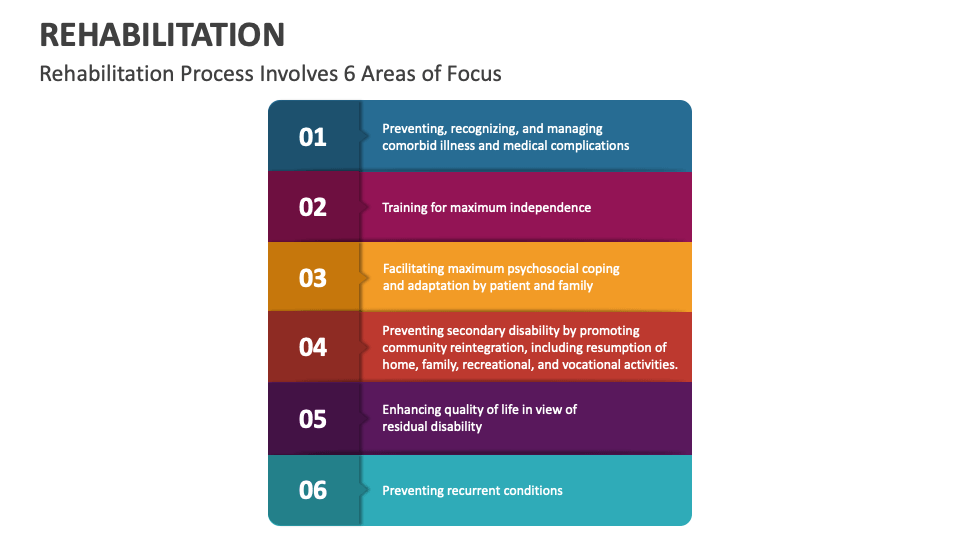 REHABILITATION

Rehabilitation Process Involves 6 Areas of Focus

01 Preventing, recognizing, and managing comorbid illness and medical complications

02 Training for maximum independence

03 Facilitating maximum psychosocial coping and adaptation by patient and family

04 Preventing secondary disability by promoting community reintegration, including resumption of home, family, recreational, and vocational activities.

05 Enhancing quality of life in view of residual disability

06 Preventing recurrent conditions